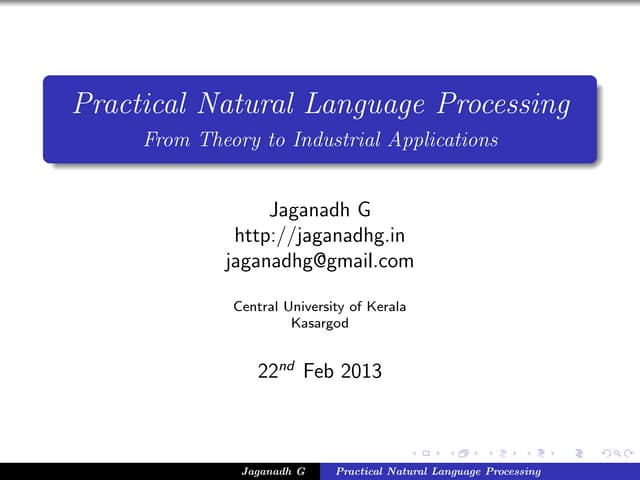 Practical Natural Language Processing
From Theory to Industrial Applications

Jaganadh G
http://jaganadhg.in
jaganadhg@gmail.com

Central University of Kerala
Kasargod

$22^{nd}$ Feb 2013

Jaganadh G Practical Natural Language Processing